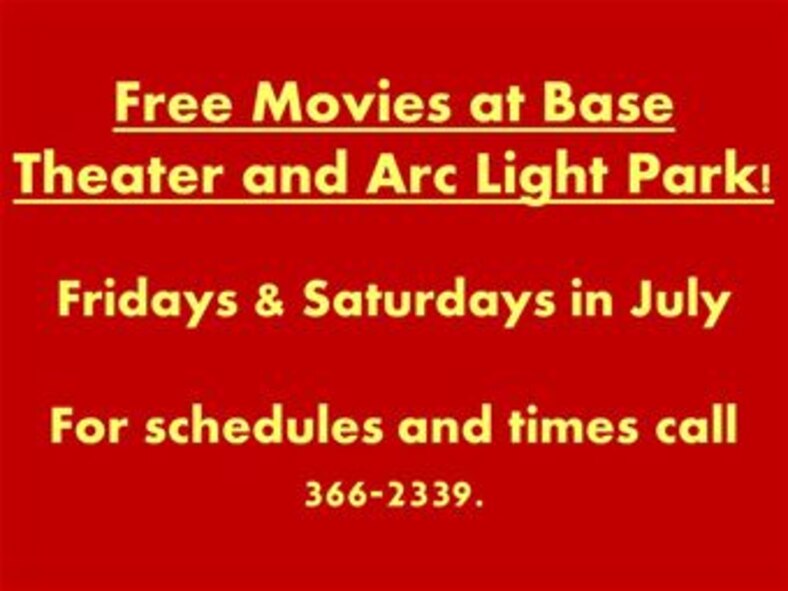 Free Movies at Base Theater and Arc Light Park!

Fridays & Saturdays in July

For schedules and times call 366-2339.